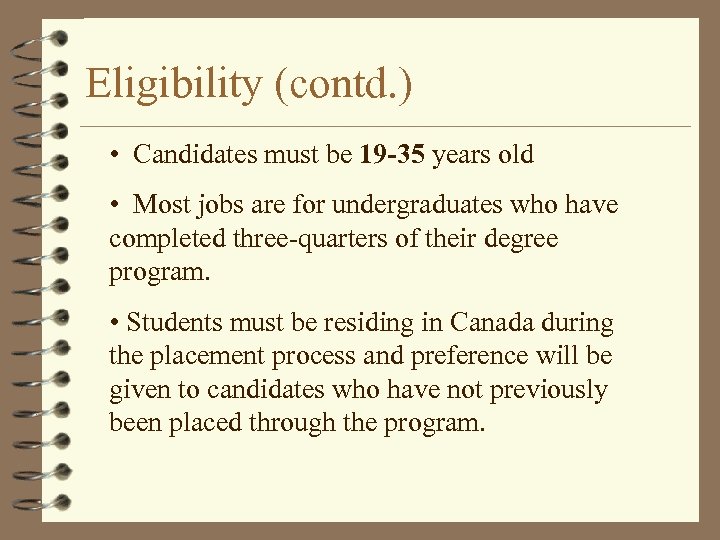 Eligibility (contd.)

• Candidates must be 19-35 years old

• Most jobs are for undergraduates who have completed three-quarters of their degree program.

• Students must be residing in Canada during the placement process and preference will be given to candidates who have not previously been placed through the program.